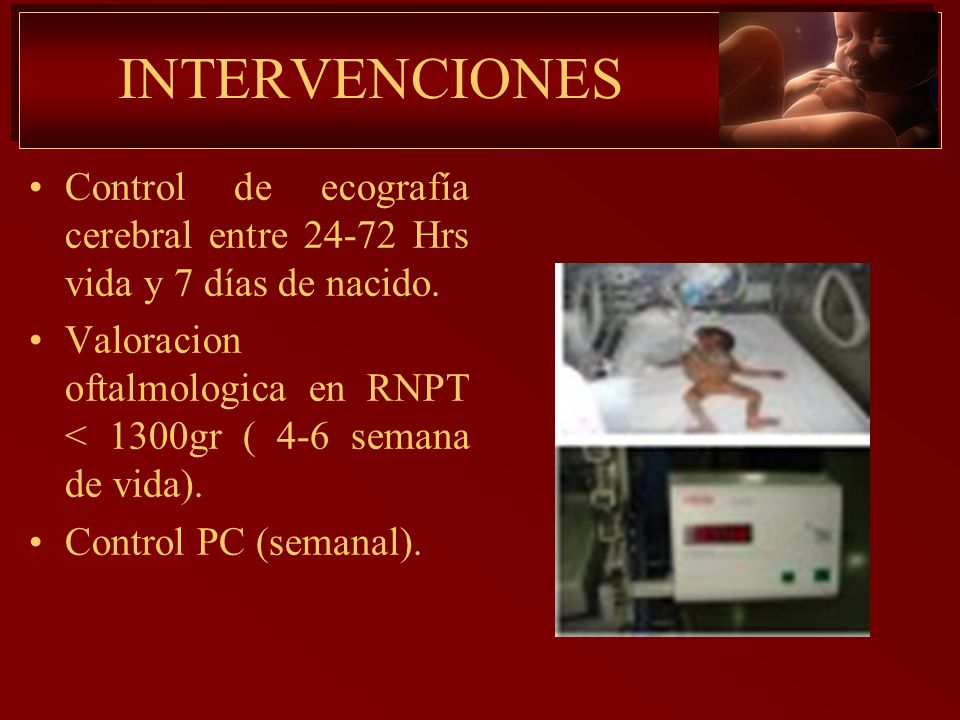 INTERVENCIONES

• Control de ecografía cerebral entre 24-72 Hrs vida y 7 días de nacido.

• Valoracion oftalmologica en RNPT < 1300gr ( 4-6 semana de vida).

• Control PC (semanal).